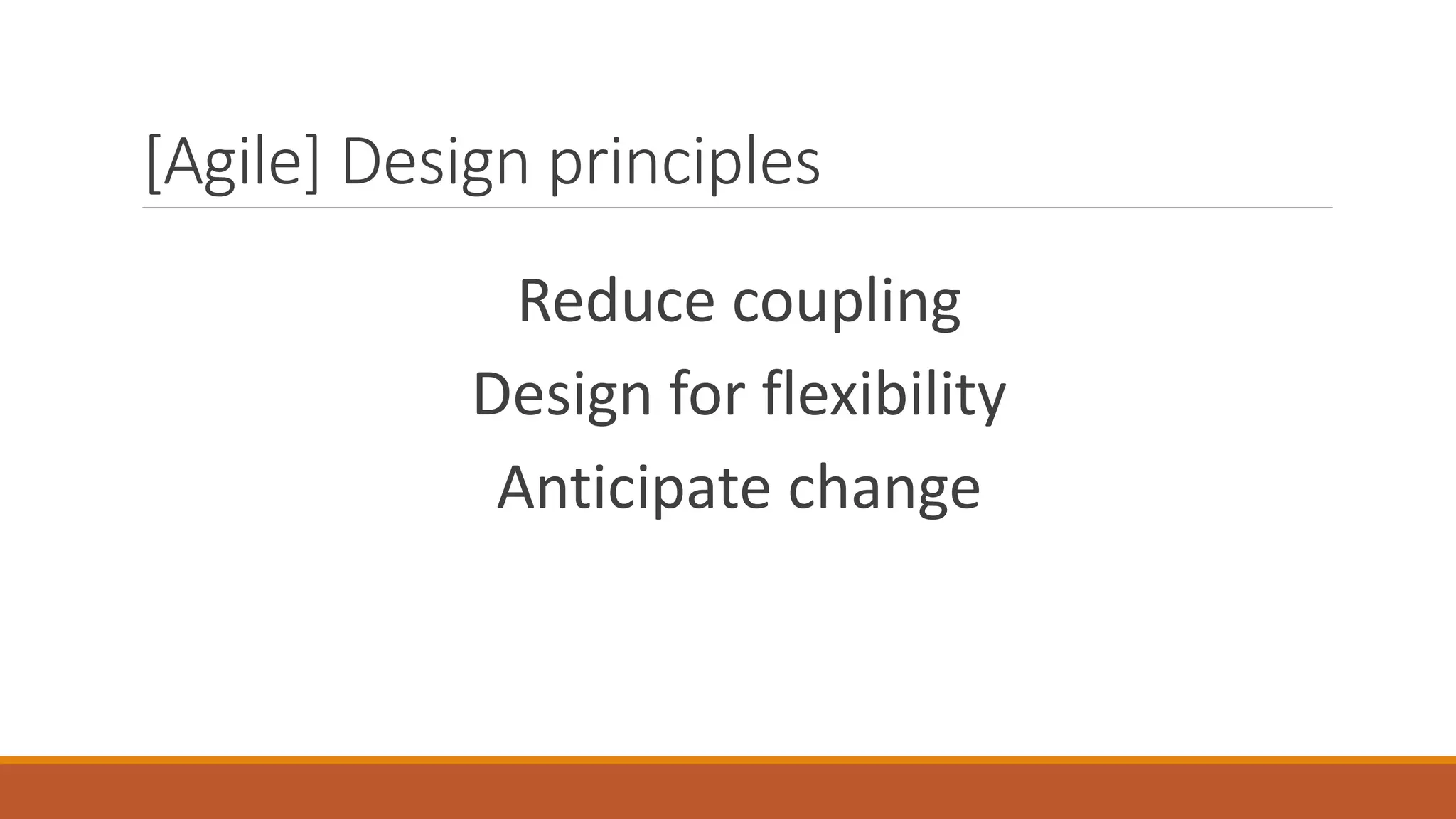 [Agile] Design principles

Reduce coupling

Design for flexibility

Anticipate change